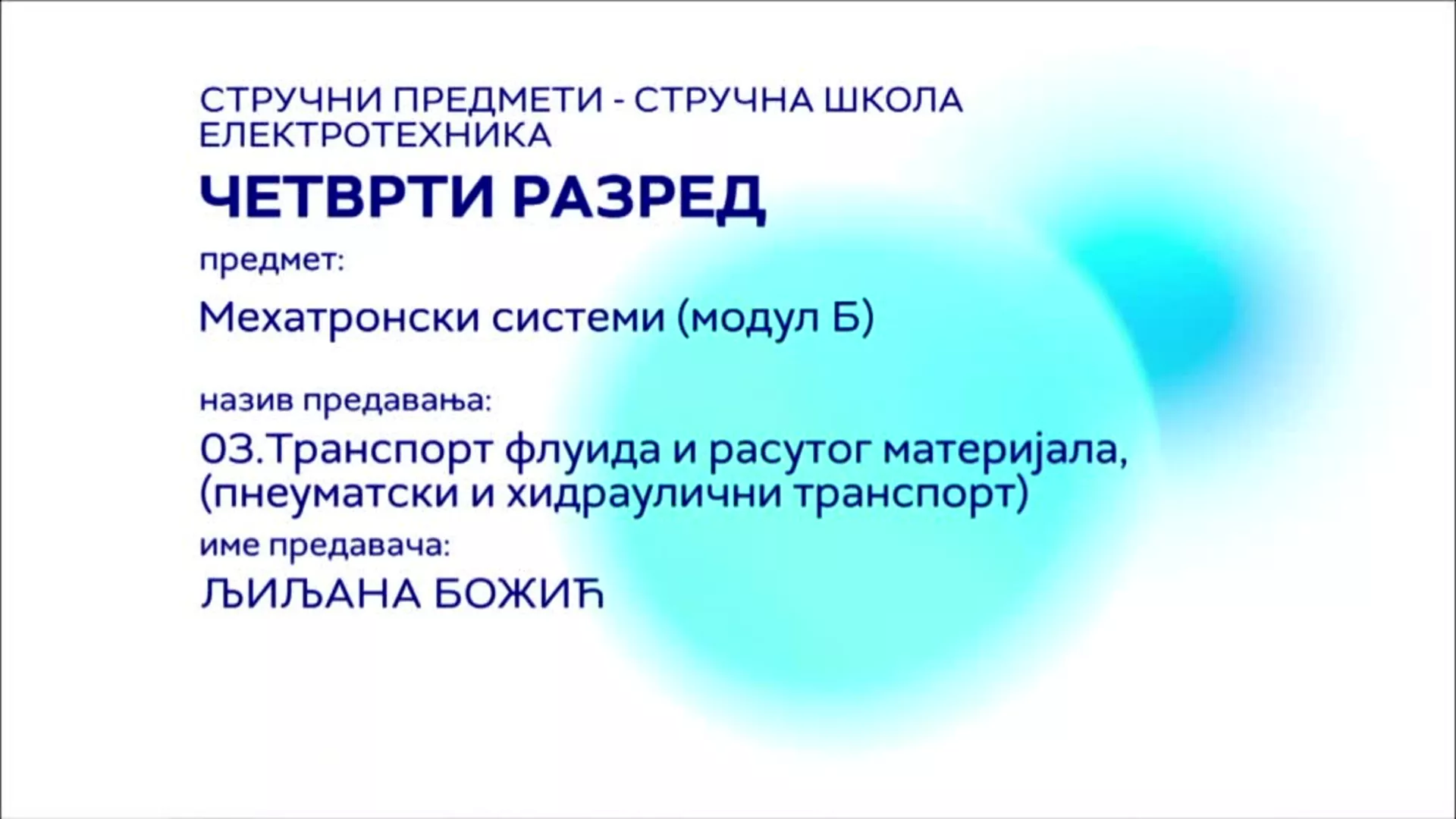 СТРУЧНИ ПРЕДМЕТИ - СТРУЧНА ШКОЛА
ЕЛЕКТРОТЕХНИКА

ЧЕТВРТИ РАЗРЕД

предмет:

Мехатронски системи (модул Б)

назив предавања:

03.Транспорт флуида и расутог материјала, (пнеуматски и хидраулични транспорт)

име предавача:

ЉИЉАНА БОЖИЋ